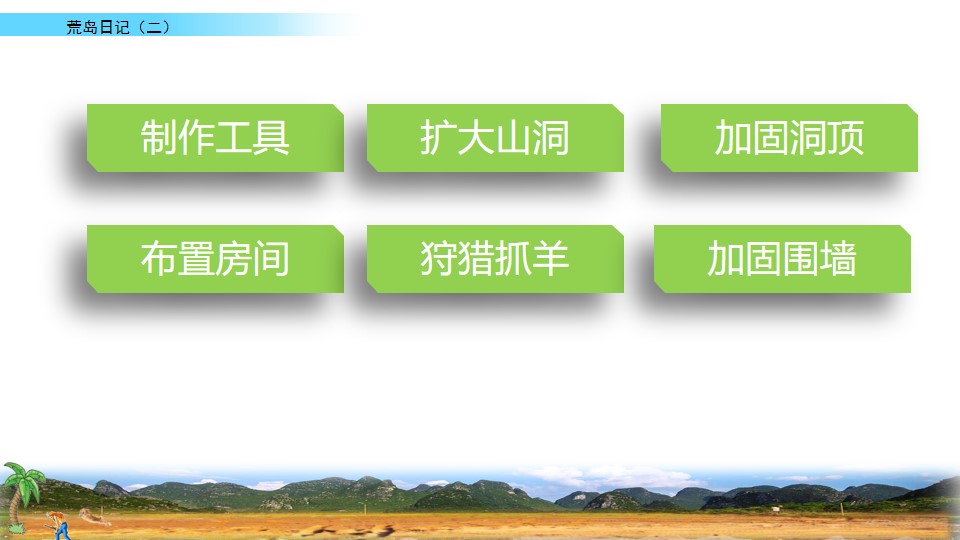 荒岛日记（二）

制作工具

扩大山洞

加固洞顶

布置房间

狩猎抓羊

加固围墙